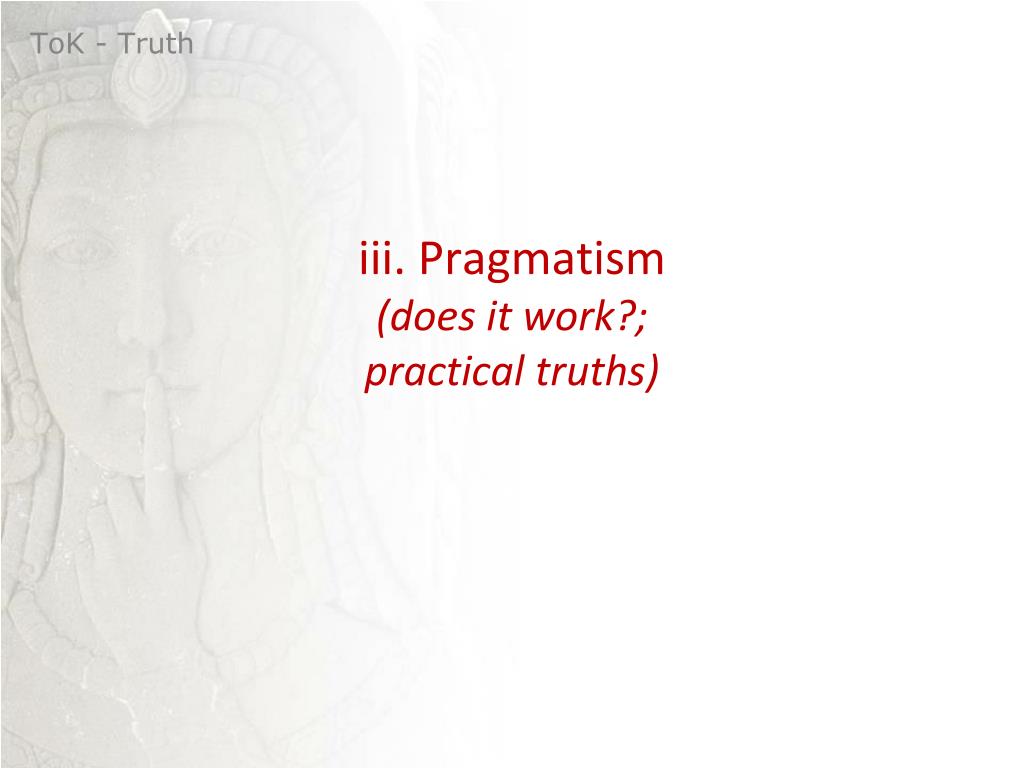 ToK - Truth

iii. Pragmatism
(does it work?; practical truths)